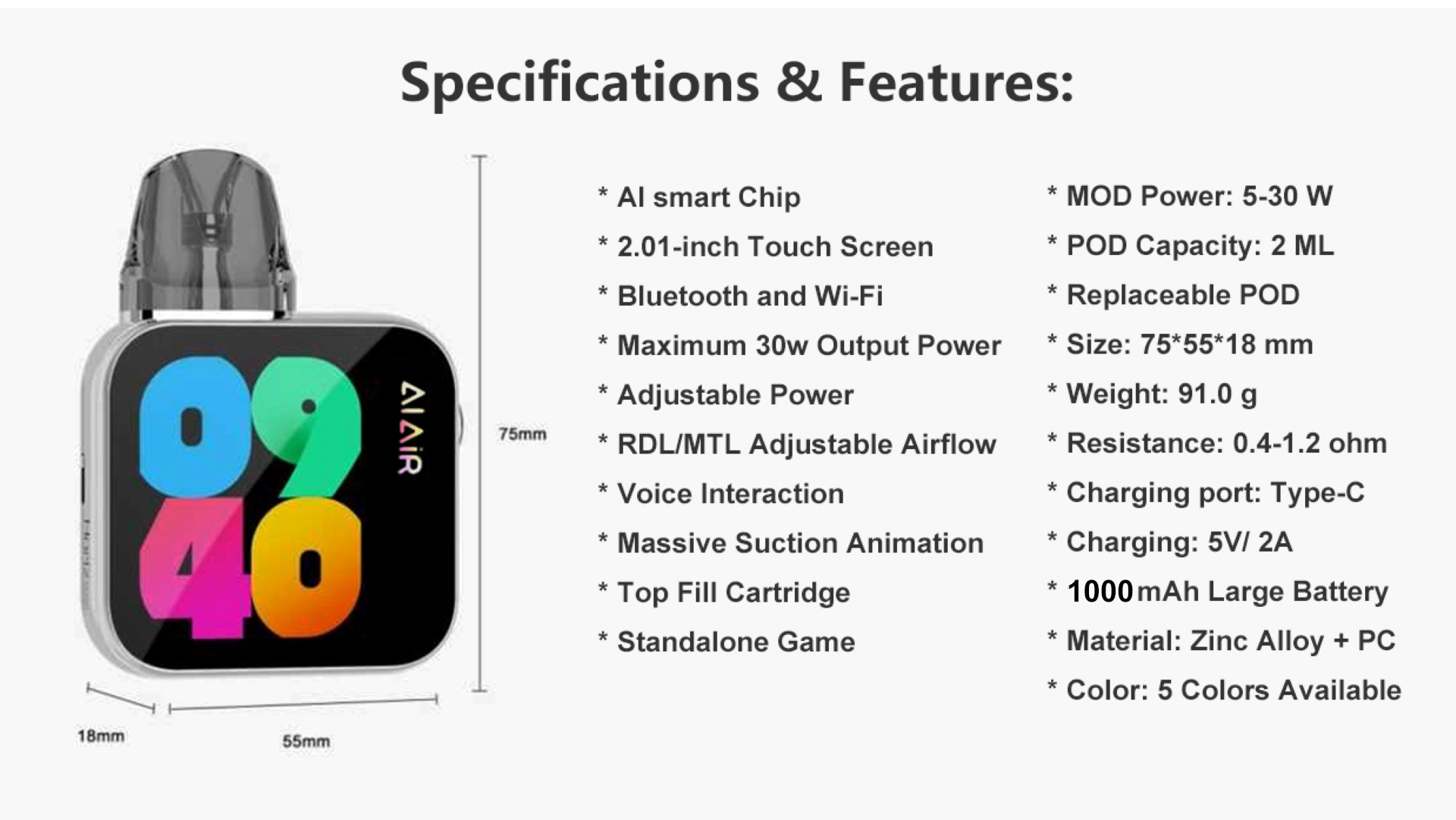 Specifications & Features:

09
40
AI AiR

75mm

18mm

55mm

* AI smart Chip
* 2.01-inch Touch Screen
* Bluetooth and Wi-Fi
* Maximum 30w Output Power
* Adjustable Power
* RDL/MTL Adjustable Airflow
* Voice Interaction
* Massive Suction Animation
* Top Fill Cartridge
* Standalone Game

* MOD Power: 5-30 W
* POD Capacity: 2 ML
* Replaceable POD
* Size: 75*55*18 mm
* Weight: 91.0 g
* Resistance: 0.4-1.2 ohm
* Charging port: Type-C
* Charging: 5V/ 2A
* 1000mAh Large Battery
* Material: Zinc Alloy + PC
* Color: 5 Colors Available